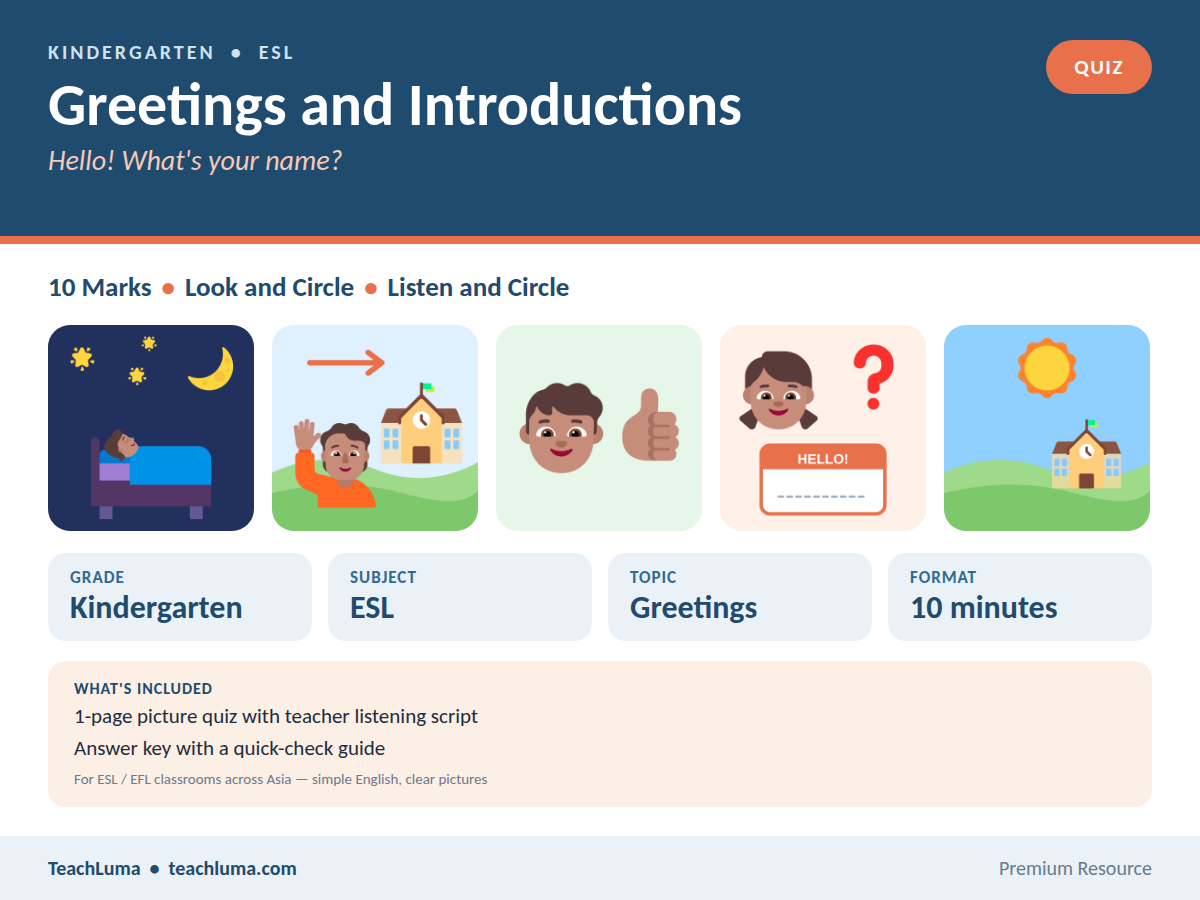 KINDERGARTEN • ESL

QUIZ

Greetings and Introductions

Hello! What's your name?

10 Marks • Look and Circle • Listen and Circle

HELLO!

GRADE
Kindergarten

SUBJECT
ESL

TOPIC
Greetings

FORMAT
10 minutes

WHAT'S INCLUDED
1-page picture quiz with teacher listening script
Answer key with a quick-check guide
For ESL / EFL classrooms across Asia — simple English, clear pictures

TeachLuma • teachluma.com

Premium Resource